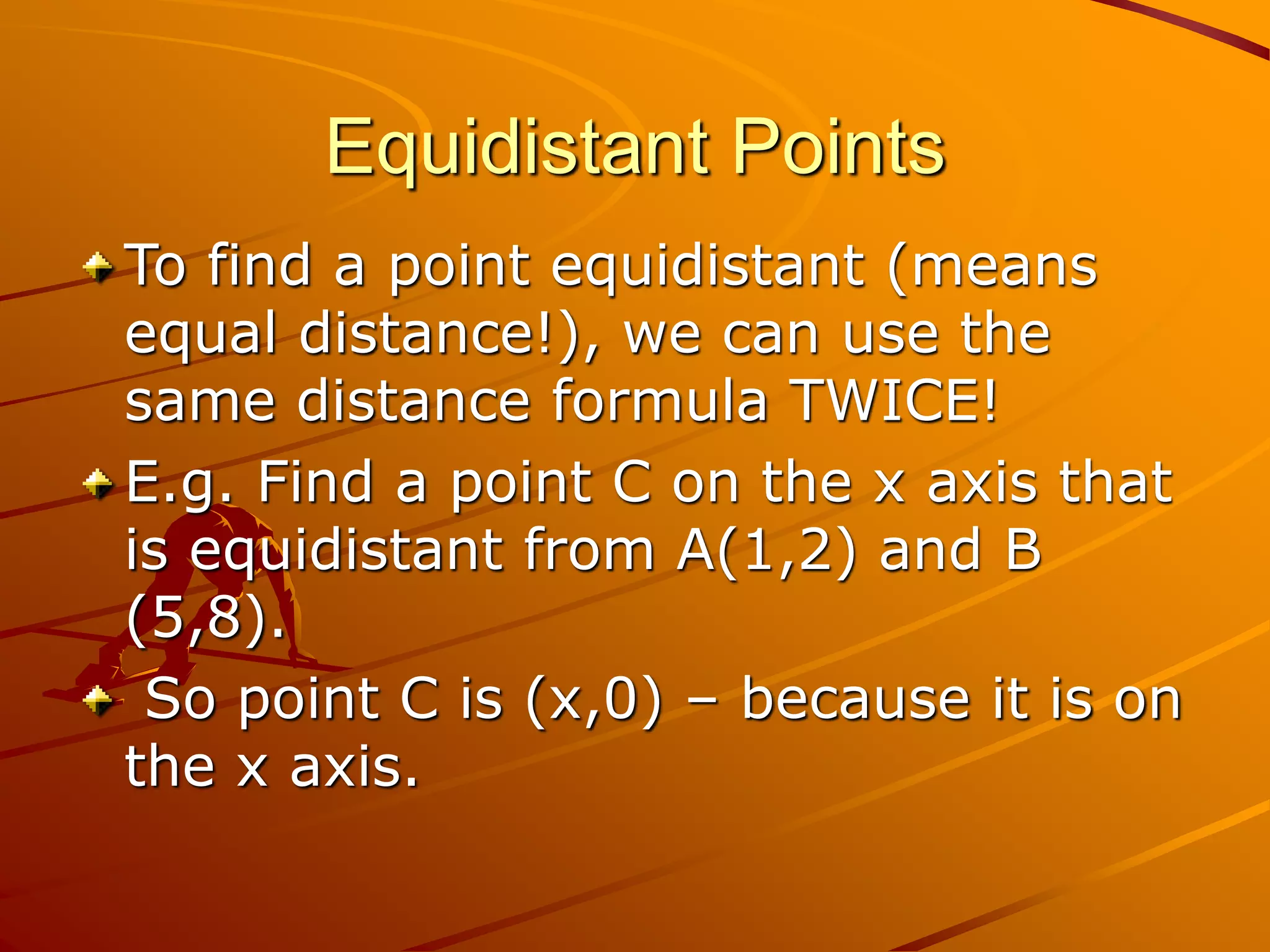 Equidistant Points

To find a point equidistant (means equal distance!), we can use the same distance formula TWICE!

E.g. Find a point C on the x axis that is equidistant from A(1,2) and B (5,8).

So point C is (x,0) – because it is on the x axis.